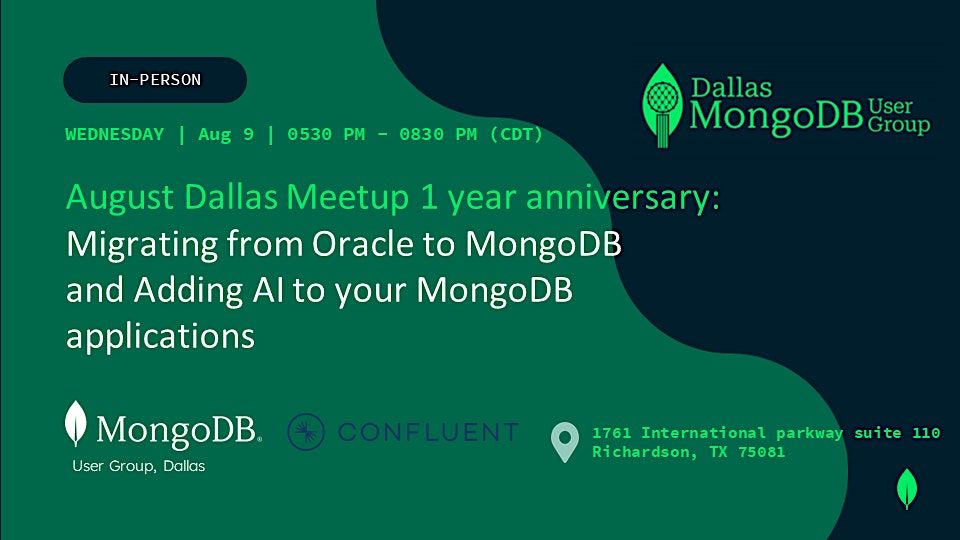 IN-PERSON

Dallas MongoDB User Group

WEDNESDAY | Aug 9 | 0530 PM - 0830 PM (CDT)

August Dallas Meetup 1 year anniversary: Migrating from Oracle to MongoDB and Adding AI to your MongoDB applications

MongoDB. User Group, Dallas

CONFLUENT

1761 International parkway suite 110
Richardson, TX 75081